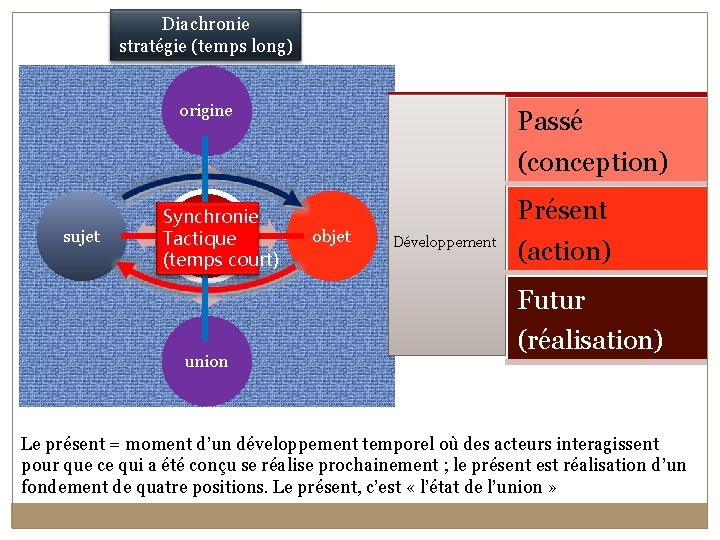 Diachronie
stratégie (temps long)

origine

sujet

Synchronie
Tactique
(temps court)

objet

union

Développement

Passé
(conception)

Présent
(action)

Futur
(réalisation)

Le présent = moment d'un développement temporel où des acteurs interagissent pour que ce qui a été conçu se réalise prochainement ; le présent est réalisation d'un fondement de quatre positions. Le présent, c'est « l'état de l'union »